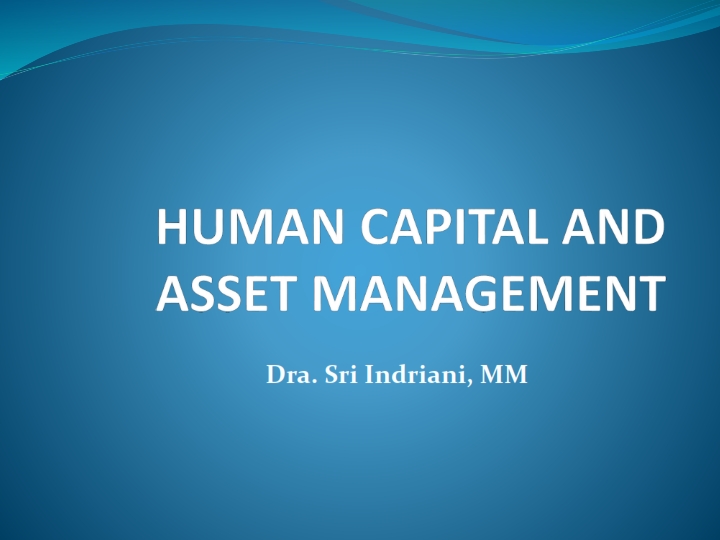 HUMAN CAPITAL AND ASSET MANAGEMENT

Dra. Sri Indriani, MM